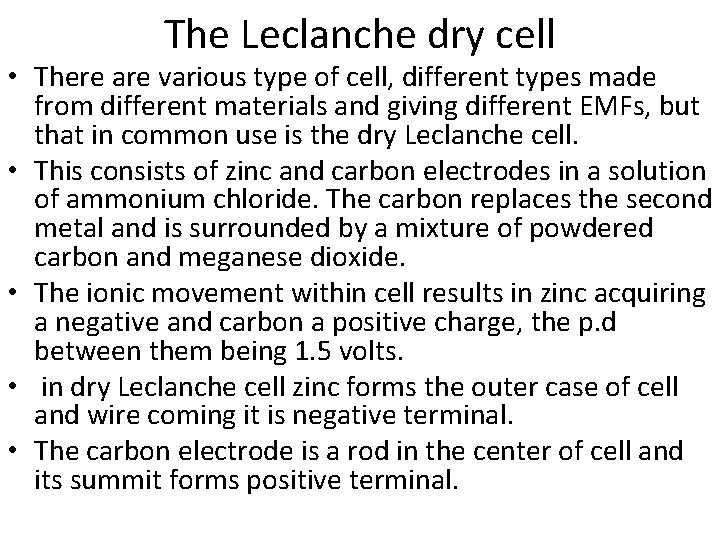 The Leclanche dry cell

• There are various type of cell, different types made from different materials and giving different EMFs, but that in common use is the dry Leclanche cell.
• This consists of zinc and carbon electrodes in a solution of ammonium chloride. The carbon replaces the second metal and is surrounded by a mixture of powdered carbon and meganese dioxide.
• The ionic movement within cell results in zinc acquiring a negative and carbon a positive charge, the p.d between them being 1.5 volts.
• in dry Leclanche cell zinc forms the outer case of cell and wire coming it is negative terminal.
• The carbon electrode is a rod in the center of cell and its summit forms positive terminal.